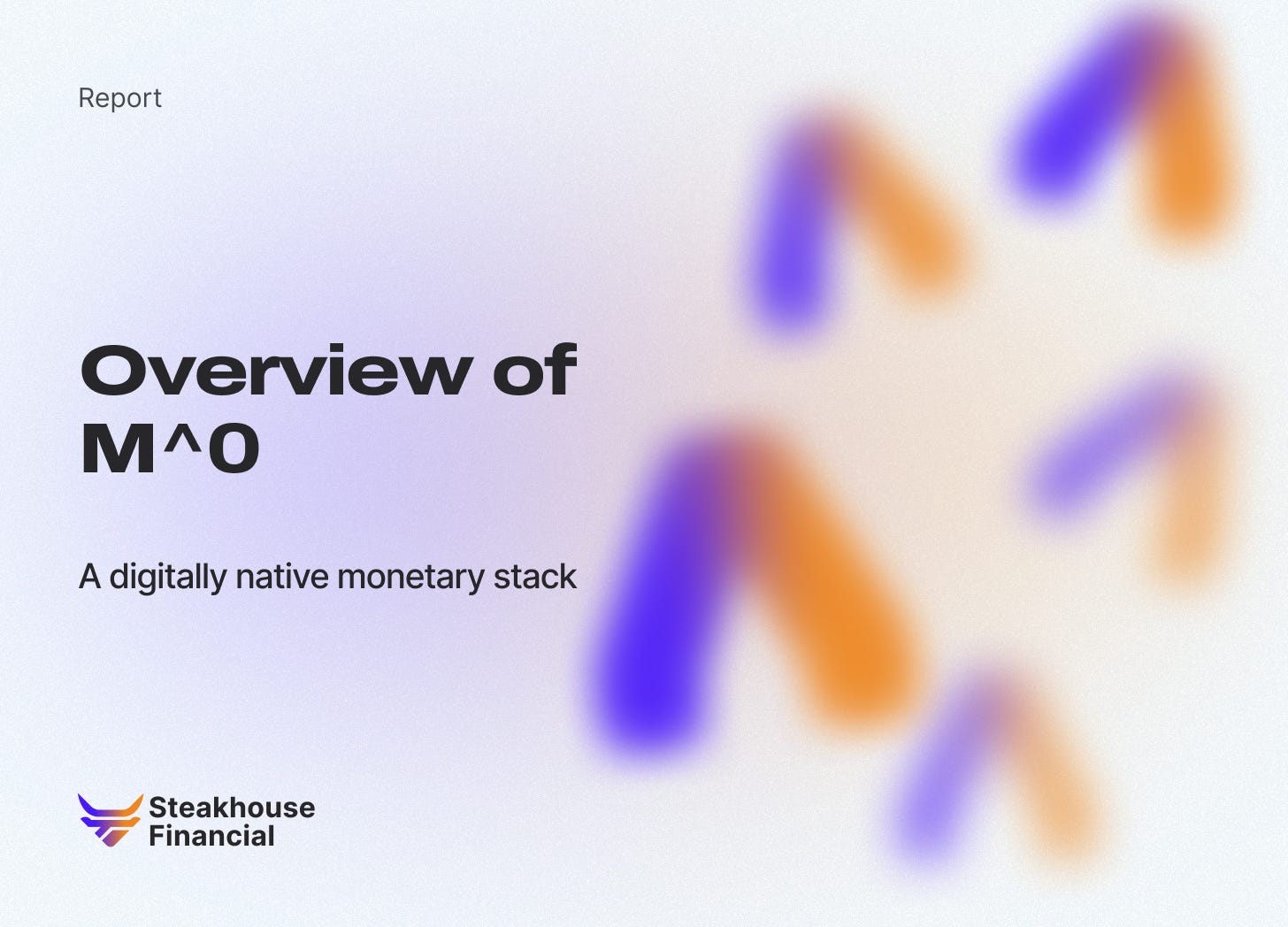 Report

Overview of M^0

A digitally native monetary stack

Steakhouse Financial